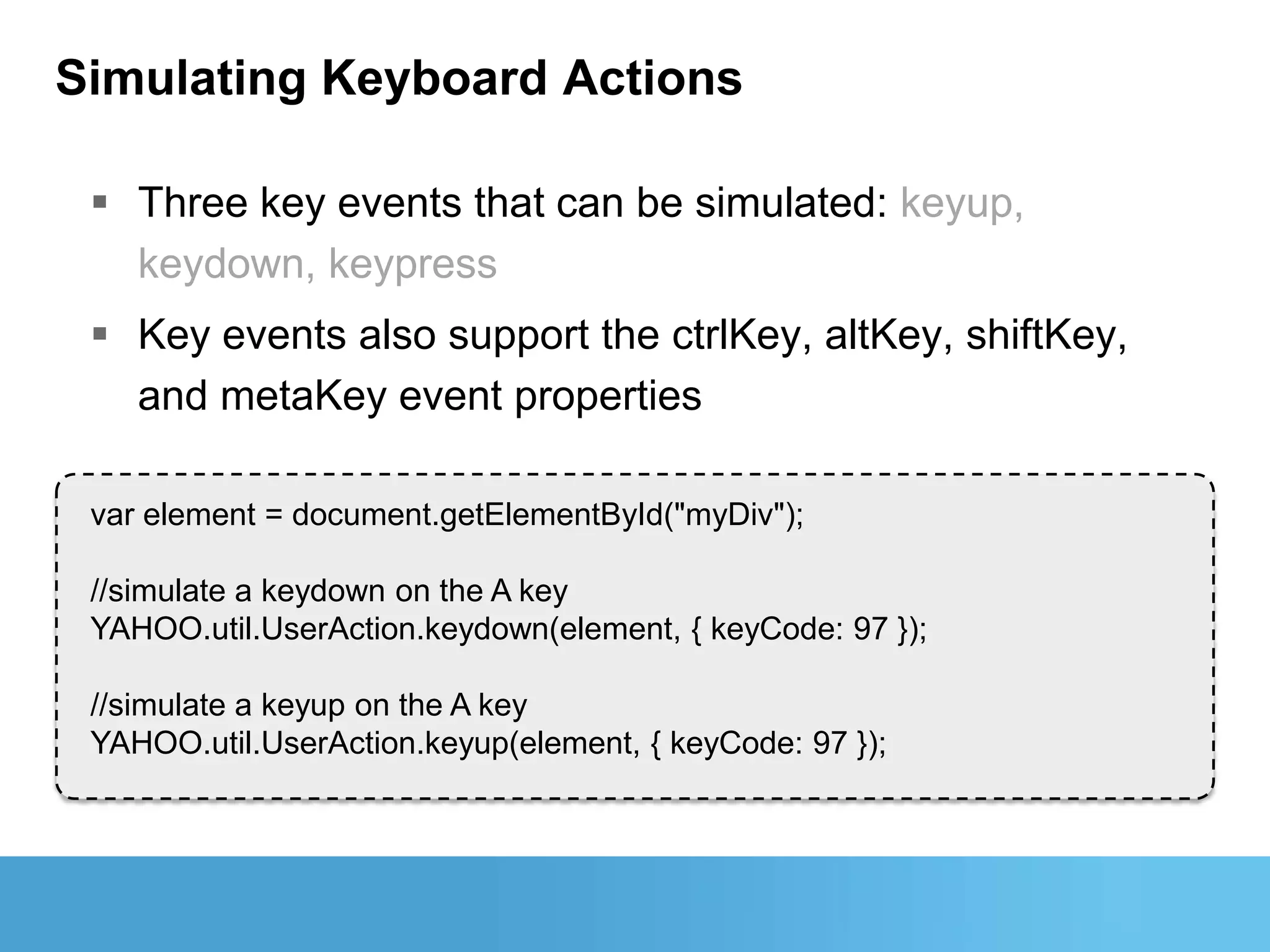 Simulating Keyboard Actions

▪ Three key events that can be simulated: keyup, keydown, keypress

▪ Key events also support the ctrlKey, altKey, shiftKey, and metaKey event properties

var element = document.getElementById("myDiv");

//simulate a keydown on the A key
YAHOO.util.UserAction.keydown(element, { keyCode: 97 });

//simulate a keyup on the A key
YAHOO.util.UserAction.keyup(element, { keyCode: 97 });